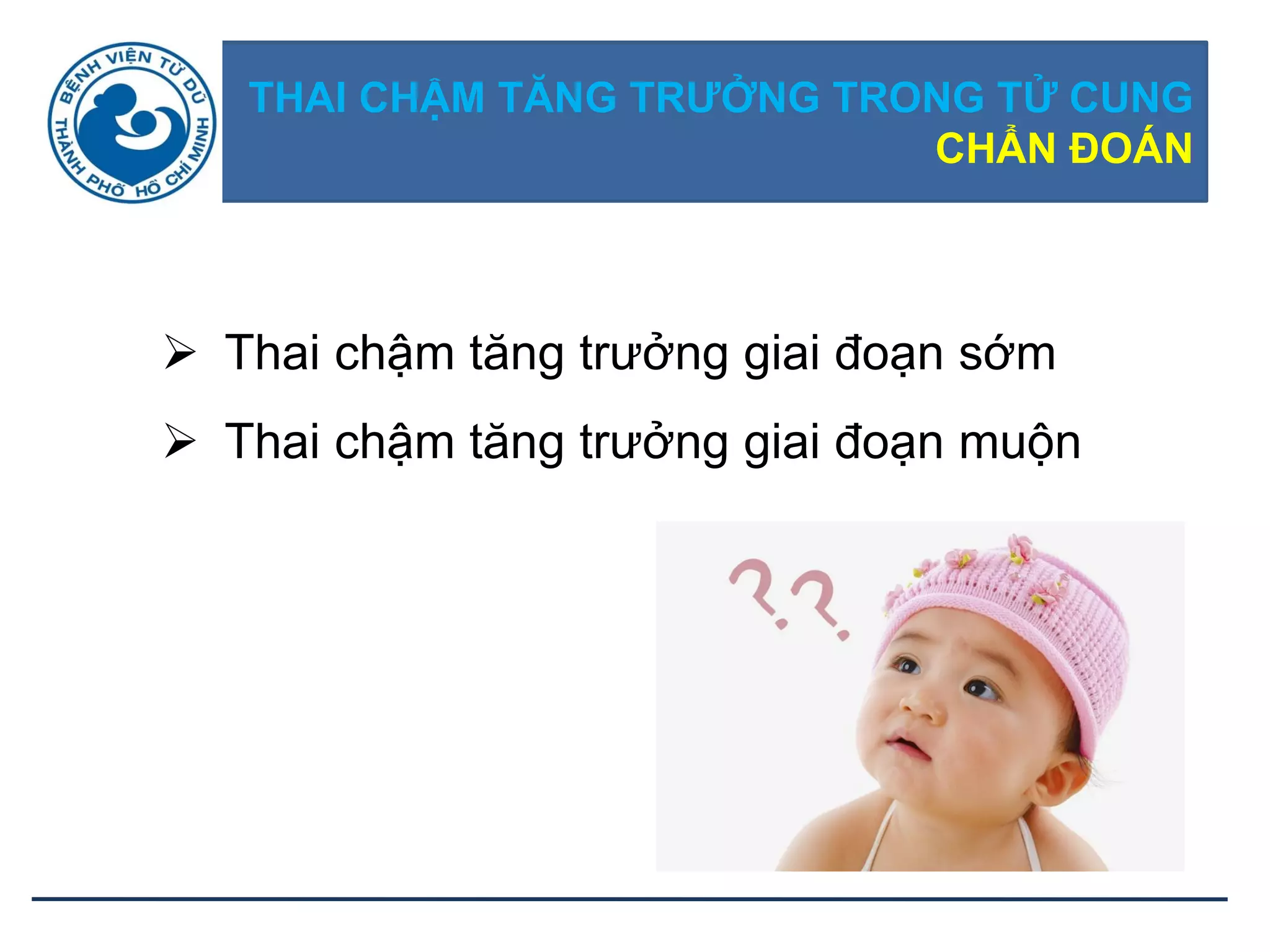 BỆNH VIỆN TỪ DŨ
THÀNH PHỐ HỒ CHÍ MINH

THAI CHẬM TĂNG TRƯỞNG TRONG TỬ CUNG
CHẨN ĐOÁN

➢ Thai chậm tăng trưởng giai đoạn sớm
➢ Thai chậm tăng trưởng giai đoạn muộn

??